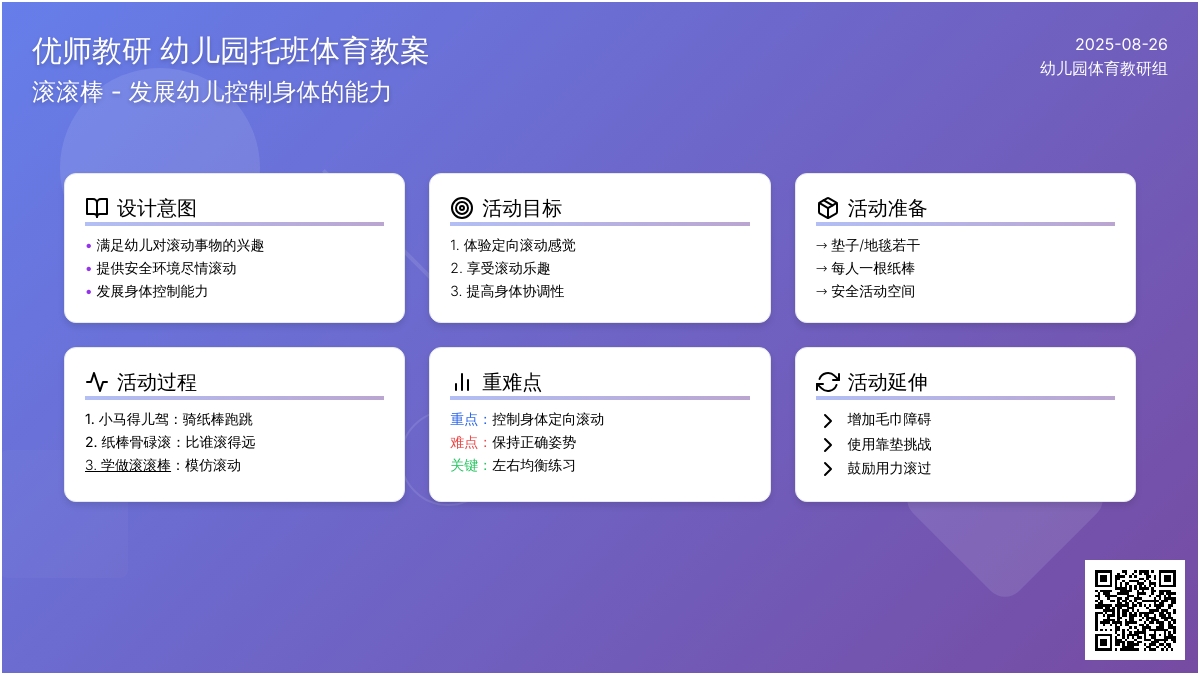 优师教研 幼儿园托班体育教案
滚滚棒 - 发展幼儿控制身体的能力

2025-08-26
幼儿园体育教研组

设计意图
• 满足幼儿对滚动事物的兴趣
• 提供安全环境尽情滚动
• 发展身体控制能力

活动目标
1. 体验定向滚动感觉
2. 享受滚动乐趣
3. 提高身体协调性

活动准备
→ 垫子/地毯若干
→ 每人一根纸棒
→ 安全活动空间

活动过程
1. 小马得儿驾：骑纸棒跑跳
2. 纸棒骨碌滚：比谁滚得远
3. 学做滚滚棒：模仿滚动

重难点
重点：控制身体定向滚动
难点：保持正确姿势
关键：左右均衡练习

活动延伸
增加毛巾障碍
使用靠垫挑战
鼓励用力滚过